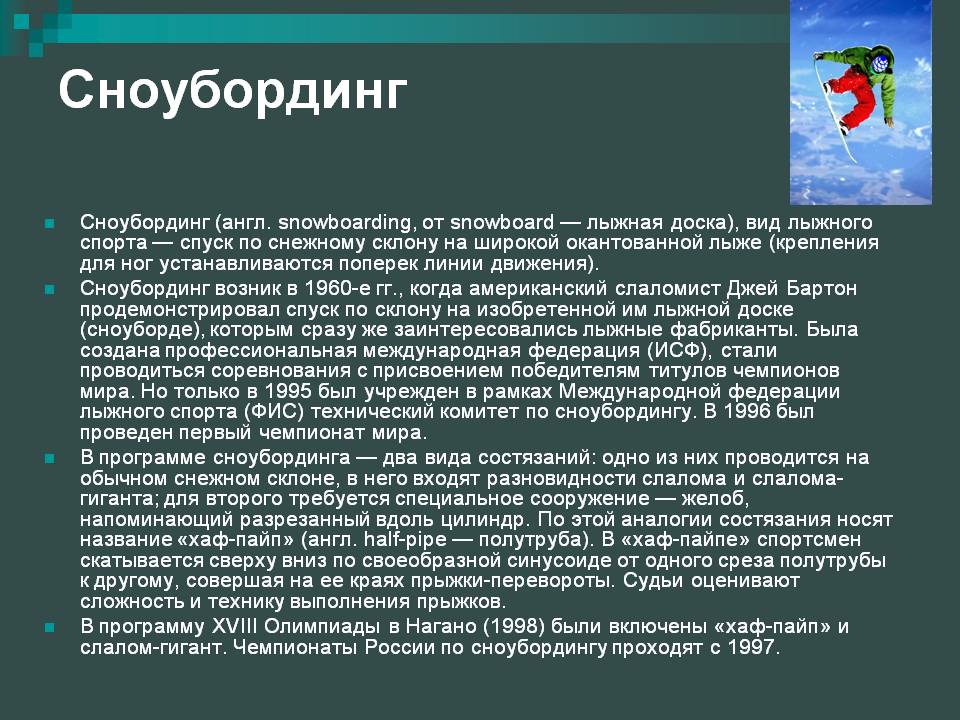 Сноубординг

Сноубординг (англ. snowboarding, от snowboard — лыжная доска), вид лыжного спорта — спуск по снежному склону на широкой окантованной лыже (крепления для ног устанавливаются поперек линии движения).

Сноубординг возник в 1960-е гг., когда американский слаломист Джей Бартон продемонстрировал спуск по склону на изобретенной им лыжной доске (сноуборде), которым сразу же заинтересовались лыжные фабриканты. Была создана профессиональная международная федерация (ИСФ), стали проводиться соревнования с присвоением победителям титулов чемпионов мира. Но только в 1995 был учрежден в рамках Международной федерации лыжного спорта (ФИС) технический комитет по сноубордингу. В 1996 был проведен первый чемпионат мира.

В программе сноубординга — два вида состязаний: одно из них проводится на обычном снежном склоне, в него входят разновидности слалома и слалома-гиганта; для второго требуется специальное сооружение — желоб, напоминающий разрезанный вдоль цилиндр. По этой аналогии состязания носят название «хаф-пайп» (англ. half-pipe — полутруба). В «хаф-пайпе» спортсмен скатывается сверху вниз по своеобразной синусоиде от одного среза полутрубы к другому, совершая на ее краях прыжки-перевороты. Судьи оценивают сложность и технику выполнения прыжков.

В программу XVIII Олимпиады в Нагано (1998) были включены «хаф-пайп» и слалом-гигант. Чемпионаты России по сноубордингу проходят с 1997.